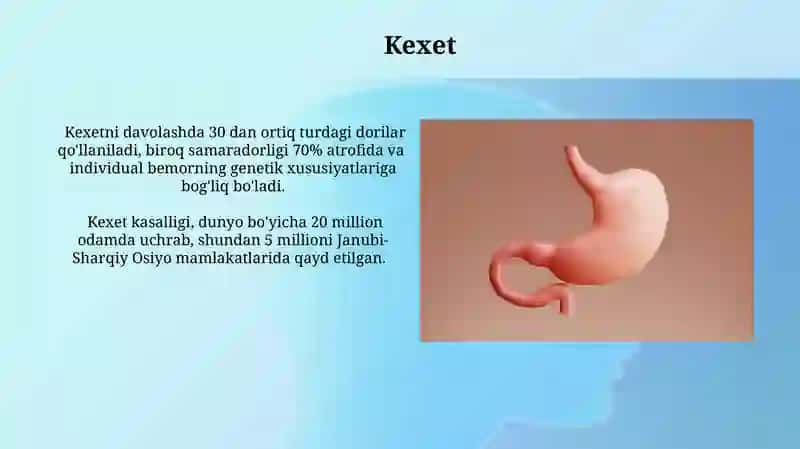 Kexet

Kexetni davolashda 30 dan ortiq turdagi dorilar qo'llaniladi, biroq samaradorligi 70% atrofida va individual bemorning genetik xususiyatlariga bog'liq bo'ladi.

Kexet kasalligi, dunyo bo'yicha 20 million odamda uchrab, shundan 5 millioni Janubi-Sharqiy Osiyo mamlakatlarida qayd etilgan.